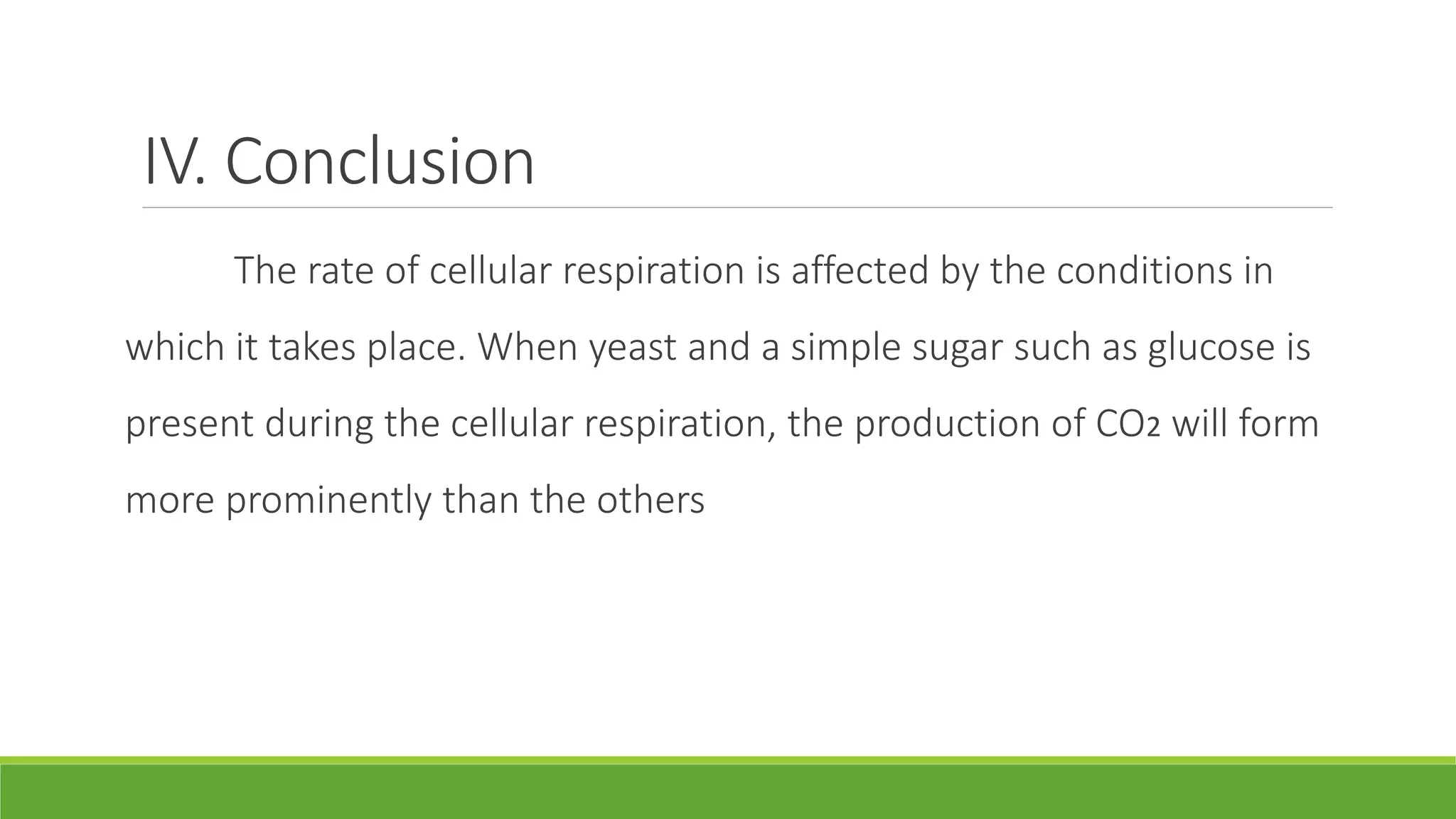 IV. Conclusion

The rate of cellular respiration is affected by the conditions in which it takes place. When yeast and a simple sugar such as glucose is present during the cellular respiration, the production of $CO_2$ will form more prominently than the others